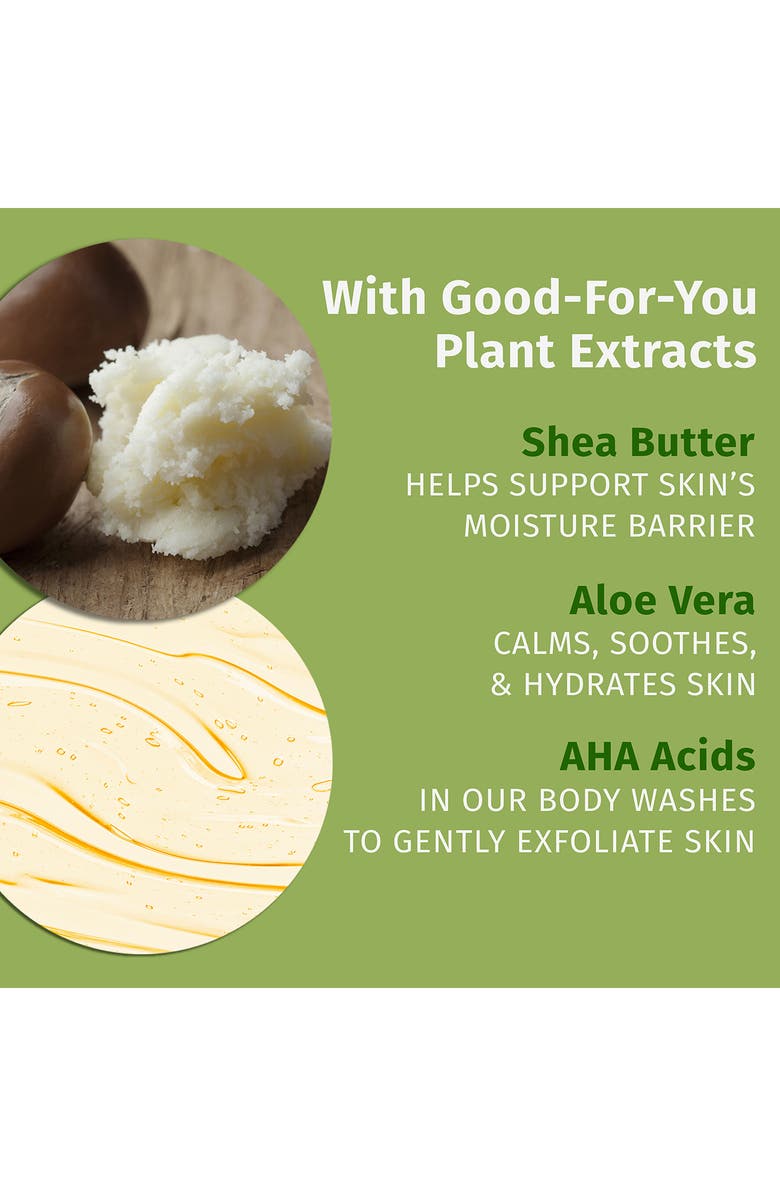 With Good-For-You Plant Extracts

Shea Butter
HELPS SUPPORT SKIN'S MOISTURE BARRIER

Aloe Vera
CALMS, SOOTHES, & HYDRATES SKIN

AHA Acids
IN OUR BODY WASHES TO GENTLY EXFOLIATE SKIN